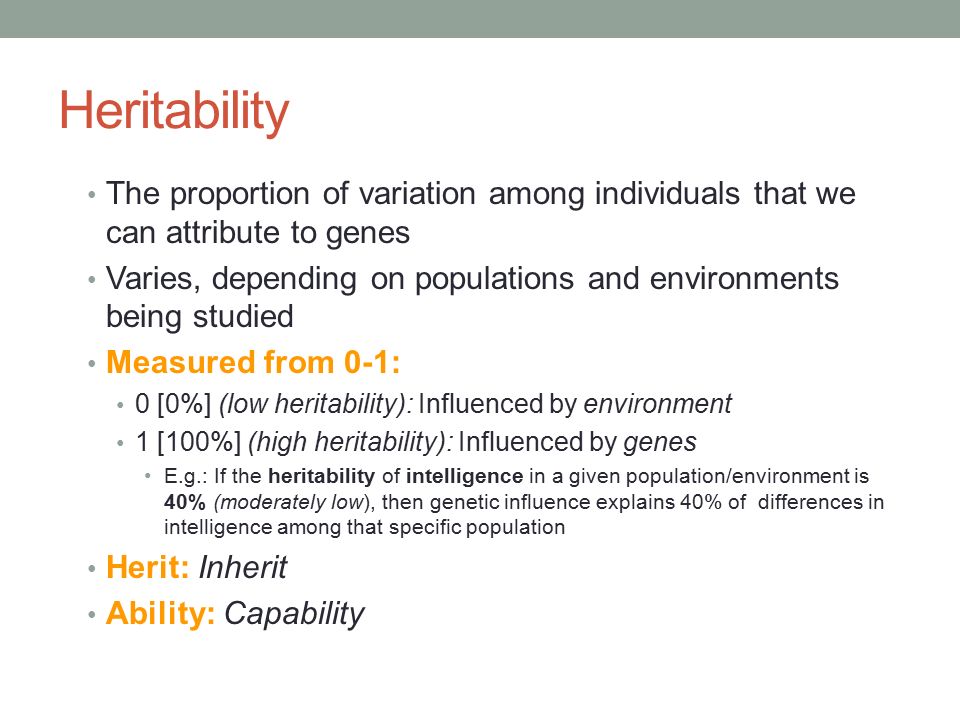 Heritability

• The proportion of variation among individuals that we can attribute to genes
• Varies, depending on populations and environments being studied
• Measured from 0-1:
  • 0 [0%] (low heritability): Influenced by environment
  • 1 [100%] (high heritability): Influenced by genes
    • E.g.: If the heritability of intelligence in a given population/environment is 40% (moderately low), then genetic influence explains 40% of differences in intelligence among that specific population
• Herit: Inherit
• Ability: Capability